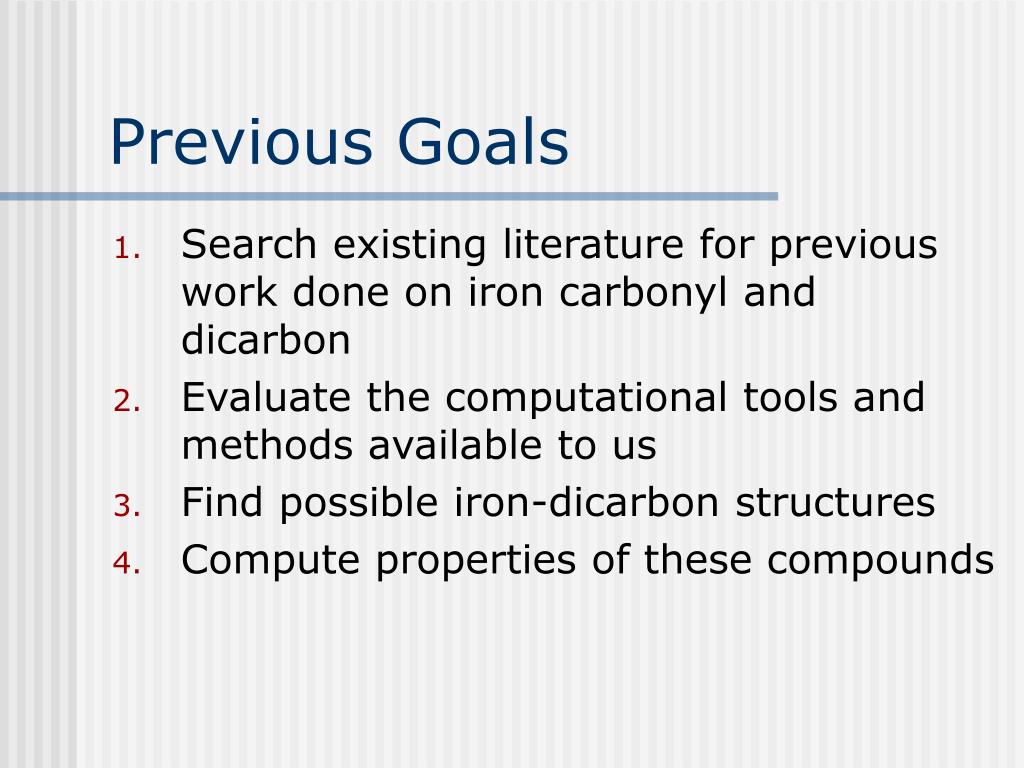 Previous Goals

1. Search existing literature for previous work done on iron carbonyl and dicarbon
2. Evaluate the computational tools and methods available to us
3. Find possible iron-dicarbon structures
4. Compute properties of these compounds